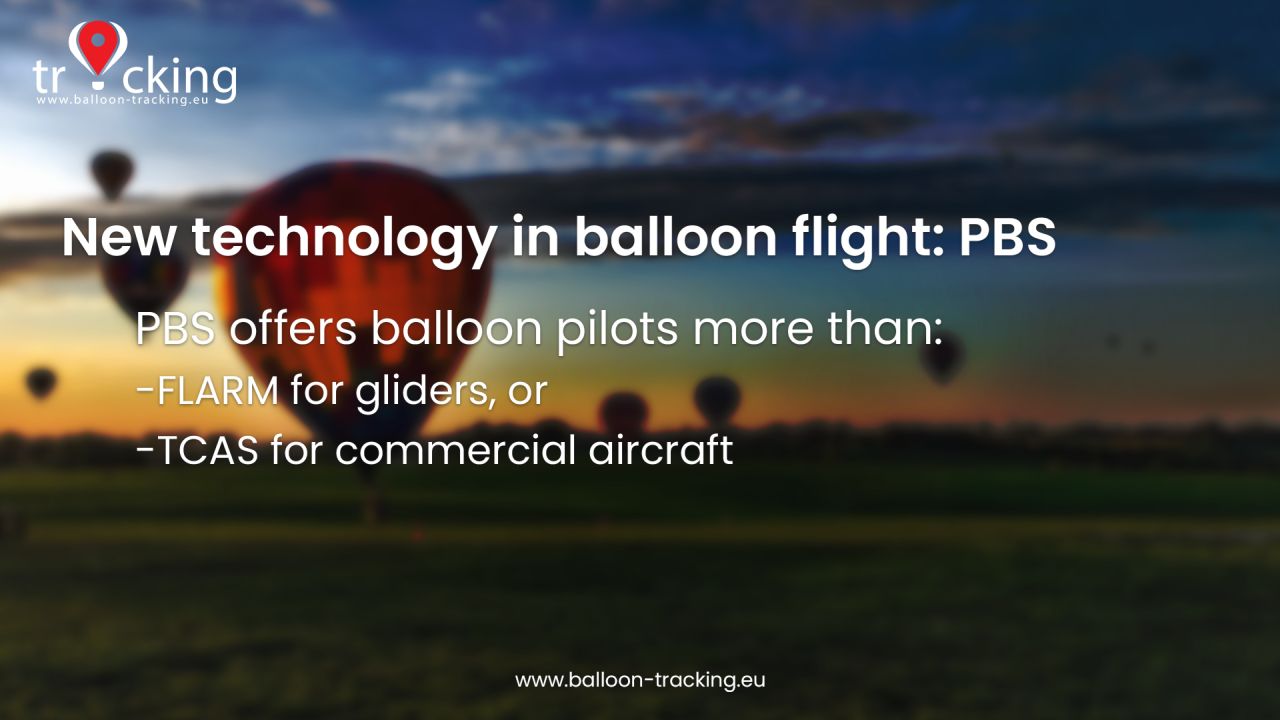 tr cking
www.balloon-tracking.eu

New technology in balloon flight: PBS

PBS offers balloon pilots more than:
-FLARM for gliders, or
-TCAS for commercial aircraft

www.balloon-tracking.eu